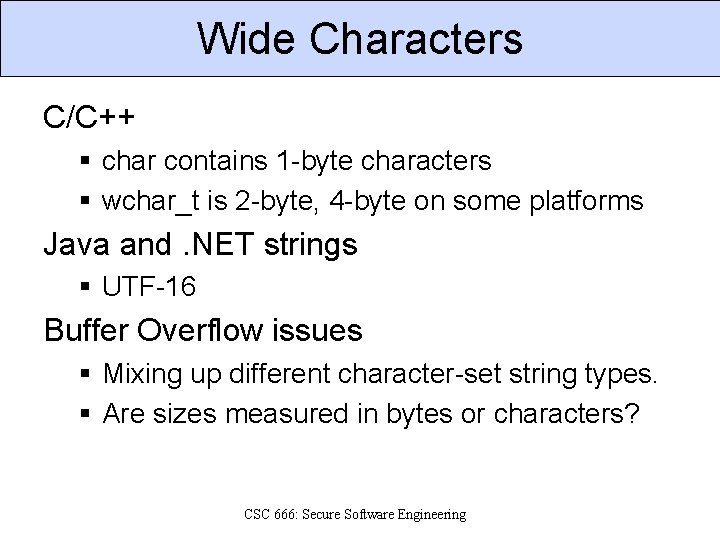 Wide Characters

C/C++

▪ char contains 1-byte characters

▪ wchar_t is 2-byte, 4-byte on some platforms

Java and .NET strings

▪ UTF-16

Buffer Overflow issues

▪ Mixing up different character-set string types.

▪ Are sizes measured in bytes or characters?

CSC 666: Secure Software Engineering